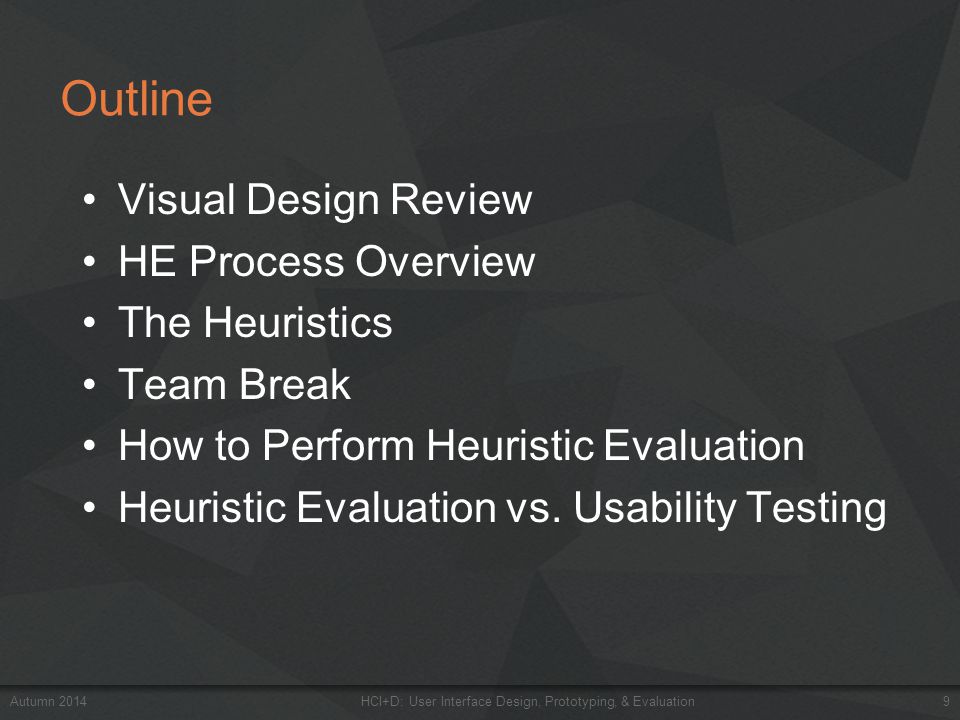 Outline

• Visual Design Review
• HE Process Overview
• The Heuristics
• Team Break
• How to Perform Heuristic Evaluation
• Heuristic Evaluation vs. Usability Testing

Autumn 2014 HCI+D: User Interface Design, Prototyping, & Evaluation 9